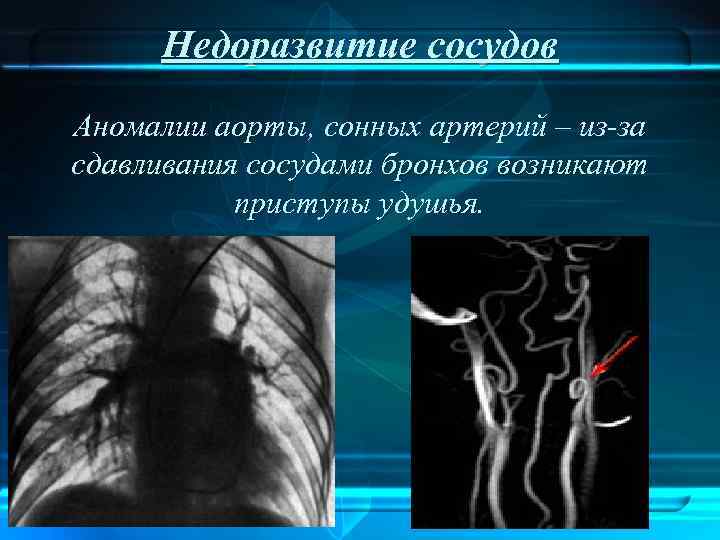 Недоразвитие сосудов

Аномалии аорты, сонных артерий – из-за сдавливания сосудами бронхов возникают приступы удушья.